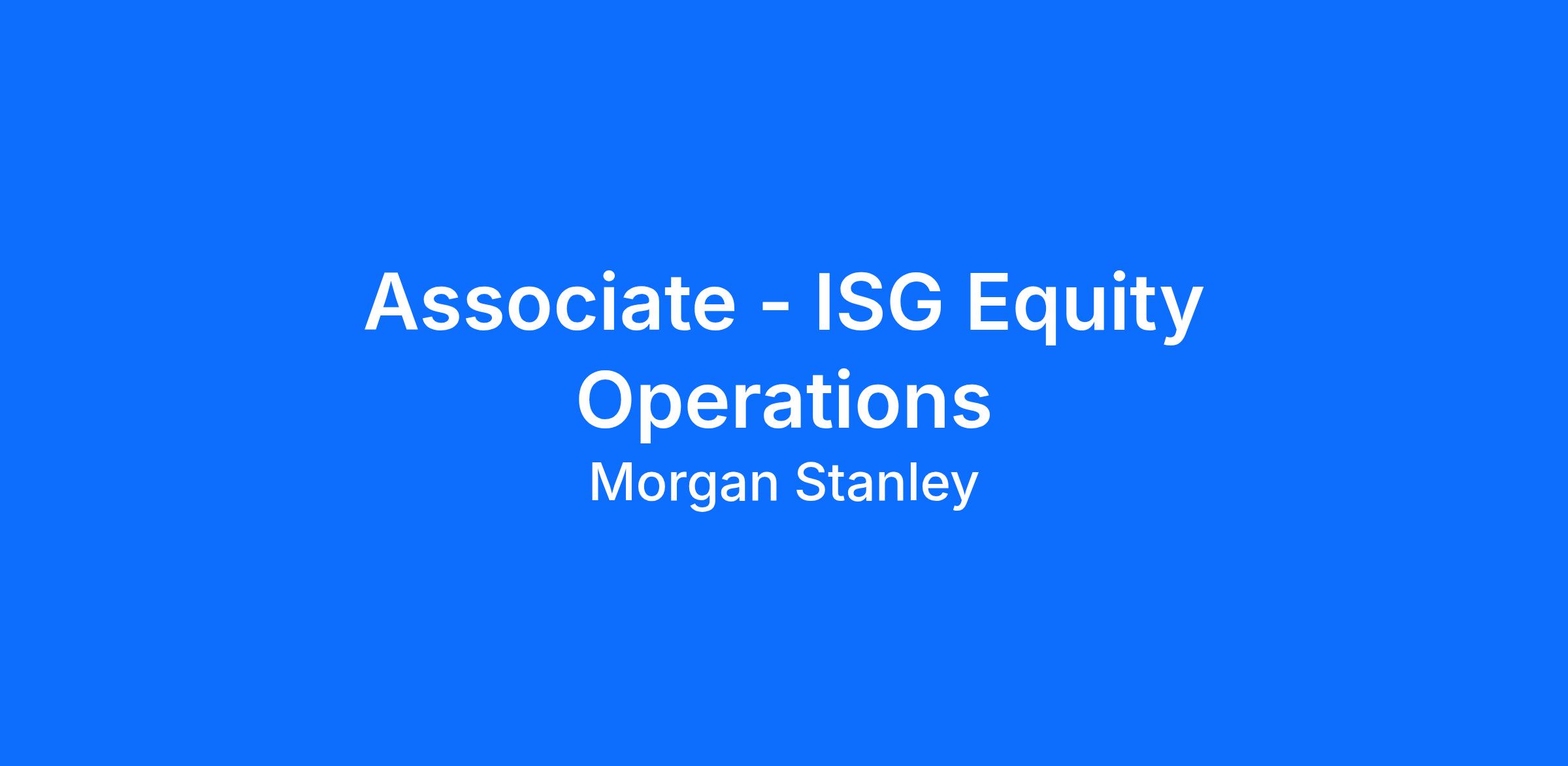 Associate - ISG Equity Operations

Morgan Stanley